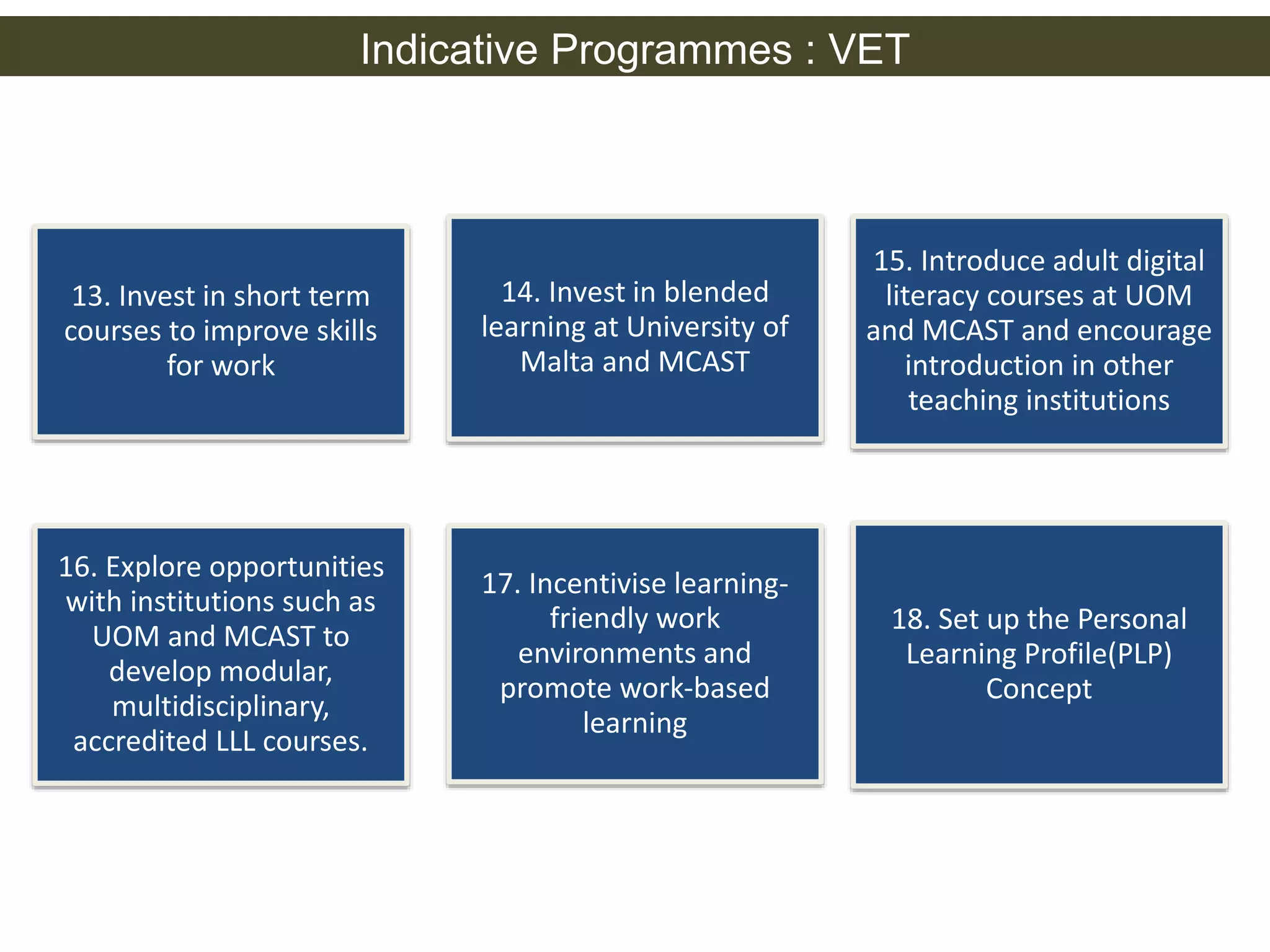 Indicative Programmes : VET

13. Invest in short term courses to improve skills for work

14. Invest in blended learning at University of Malta and MCAST

15. Introduce adult digital literacy courses at UOM and MCAST and encourage introduction in other teaching institutions

16. Explore opportunities with institutions such as UOM and MCAST to develop modular, multidisciplinary, accredited LLL courses.

17. Incentivise learning-friendly work environments and promote work-based learning

18. Set up the Personal Learning Profile(PLP) Concept